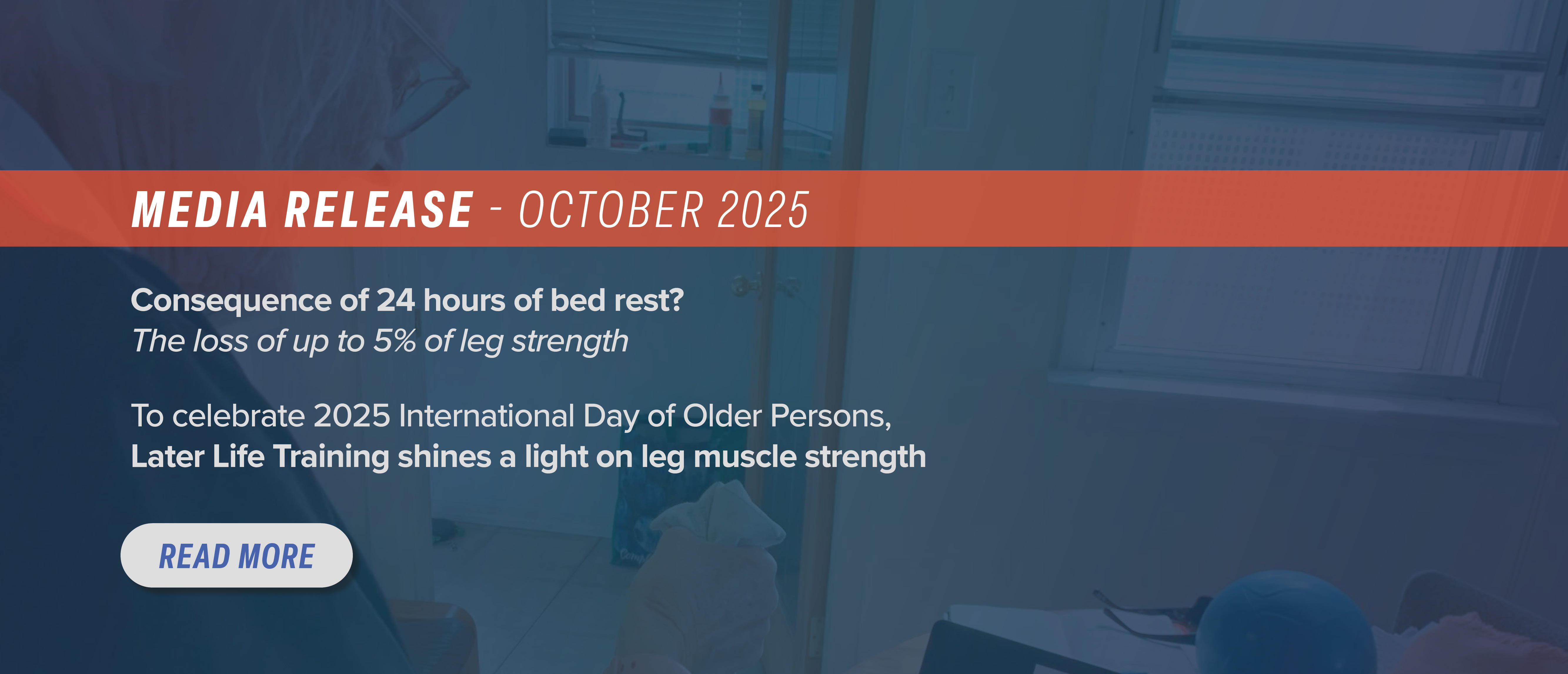 MEDIA RELEASE - OCTOBER 2025

Consequence of 24 hours of bed rest?
The loss of up to 5% of leg strength

To celebrate 2025 International Day of Older Persons,
Later Life Training shines a light on leg muscle strength

READ MORE